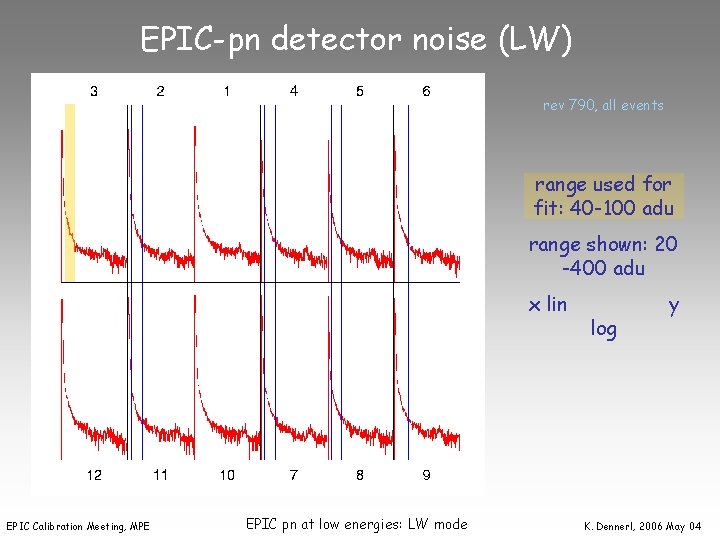 EPIC-pn detector noise (LW)

3 2 1 4 5 6

12 11 10 7 8 9

rev 790, all events

range used for fit: 40-100 adu

range shown: 20 -400 adu

x lin y log

EPIC Calibration Meeting, MPE

EPIC pn at low energies: LW mode

K. Dennerl, 2006 May 04